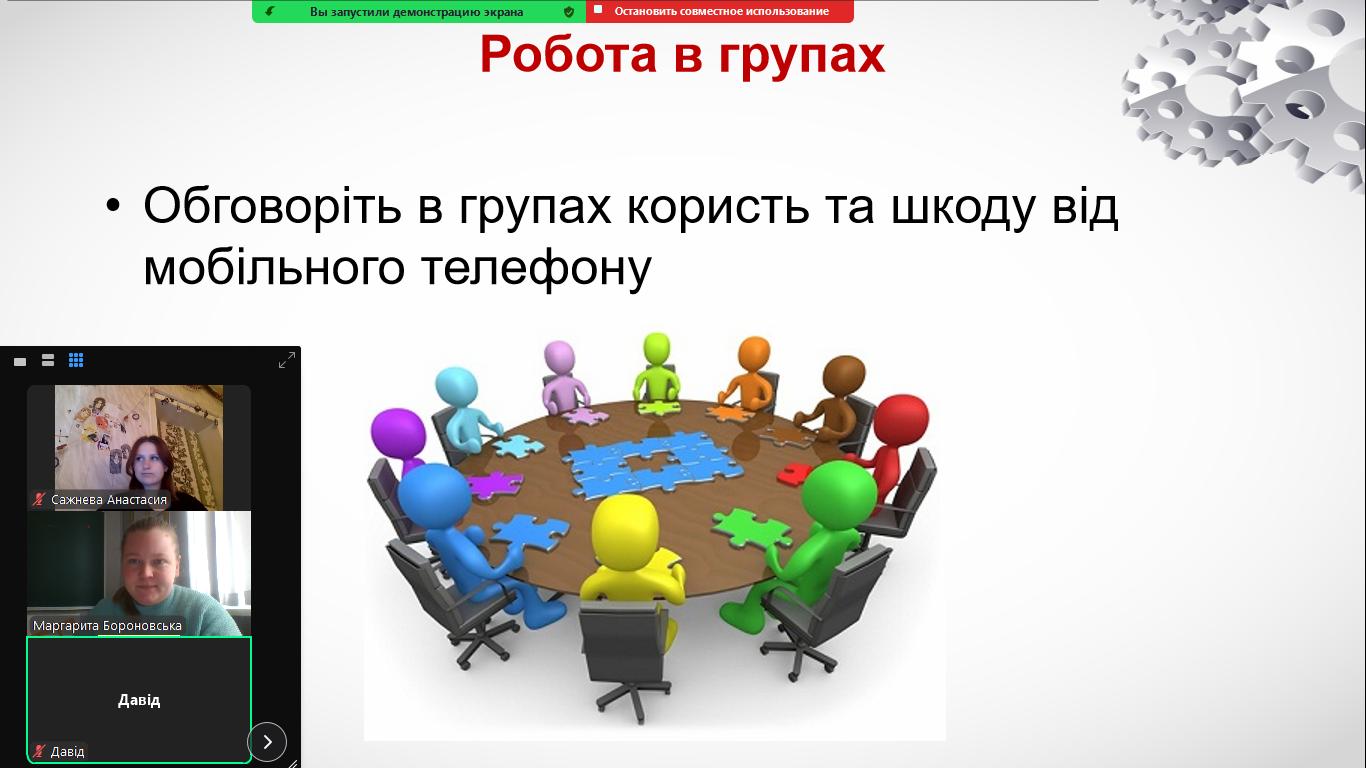 Вы запустили демонстрацию экрана
Остановить совместное использование

Робота в групах

• Обговоріть в групах користь та шкоду від мобільного телефону

Сажнева Анастасия
Маргарита Бороновська
Давід
Давід